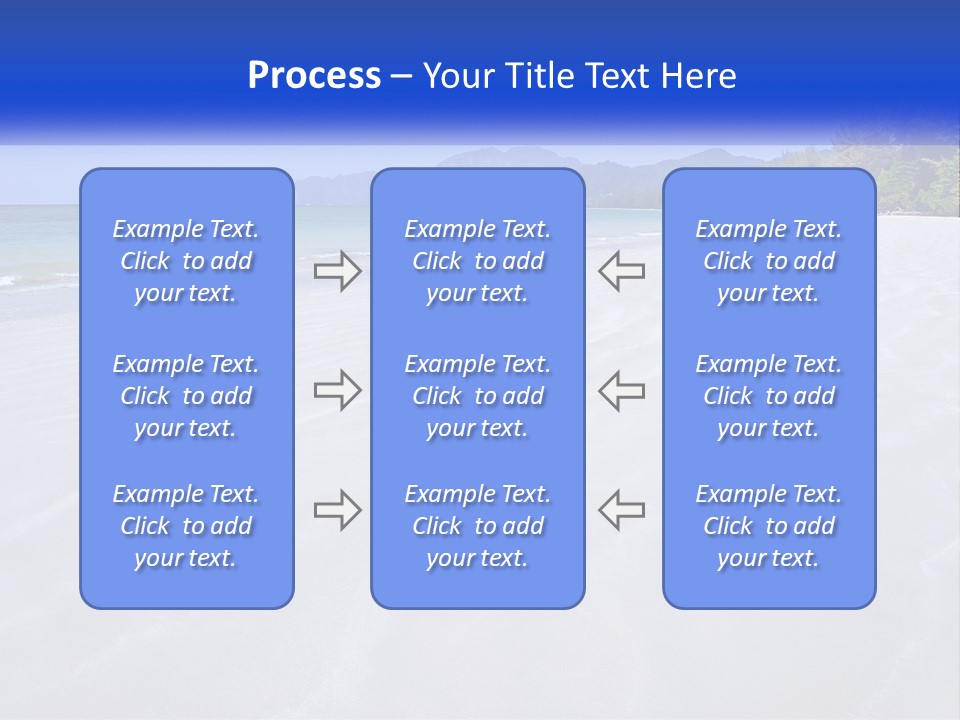 Process – Your Title Text Here

Example Text. Click to add your text.

Example Text. Click to add your text.

Example Text. Click to add your text.

Example Text. Click to add your text.

Example Text. Click to add your text.

Example Text. Click to add your text.

Example Text. Click to add your text.

Example Text. Click to add your text.

Example Text. Click to add your text.